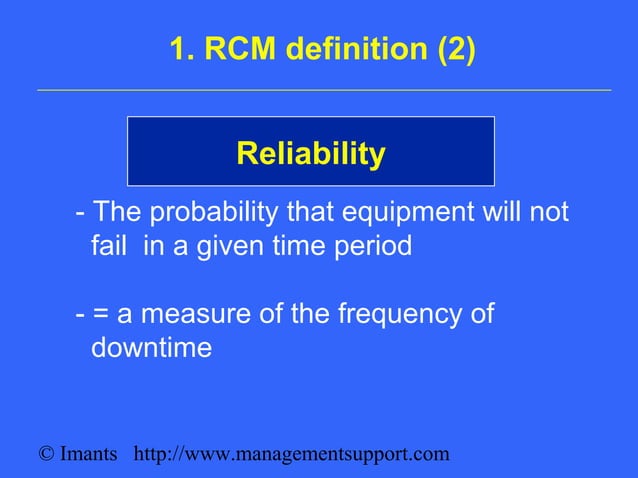 1. RCM definition (2)

Reliability

- The probability that equipment will not fail in a given time period

- = a measure of the frequency of downtime

© Imants http://www.managementsupport.com